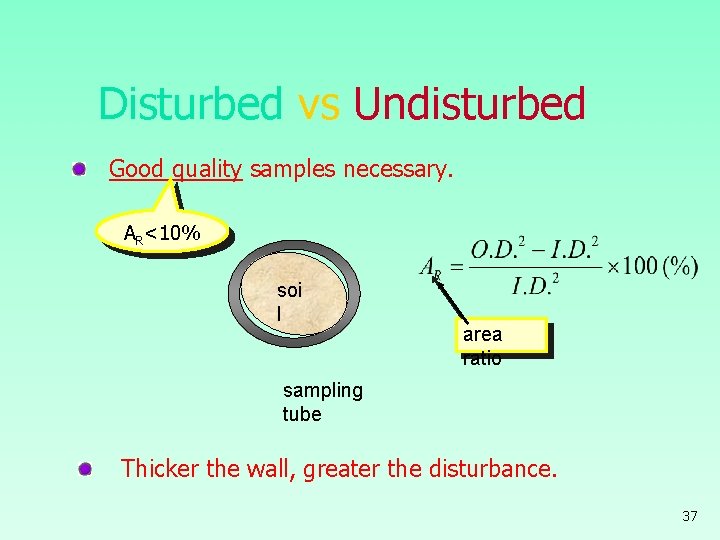 Disturbed vs Undisturbed

Good quality samples necessary.

$A_R < 10\%$

soi l

$A_R = \frac{O.D.^2 - I.D.^2}{I.D.^2} \times 100\ (\%)$

area ratio

sampling tube

Thicker the wall, greater the disturbance.

37